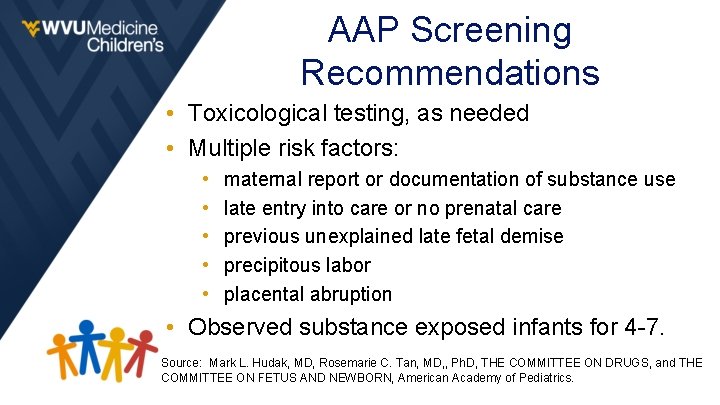 WVUMedicine Children's

AAP Screening Recommendations

• Toxicological testing, as needed
• Multiple risk factors:
  • maternal report or documentation of substance use
  • late entry into care or no prenatal care
  • previous unexplained late fetal demise
  • precipitous labor
  • placental abruption
• Observed substance exposed infants for 4-7.

Source: Mark L. Hudak, MD, Rosemarie C. Tan, MD,, PhD, THE COMMITTEE ON DRUGS, and THE COMMITTEE ON FETUS AND NEWBORN, American Academy of Pediatrics.